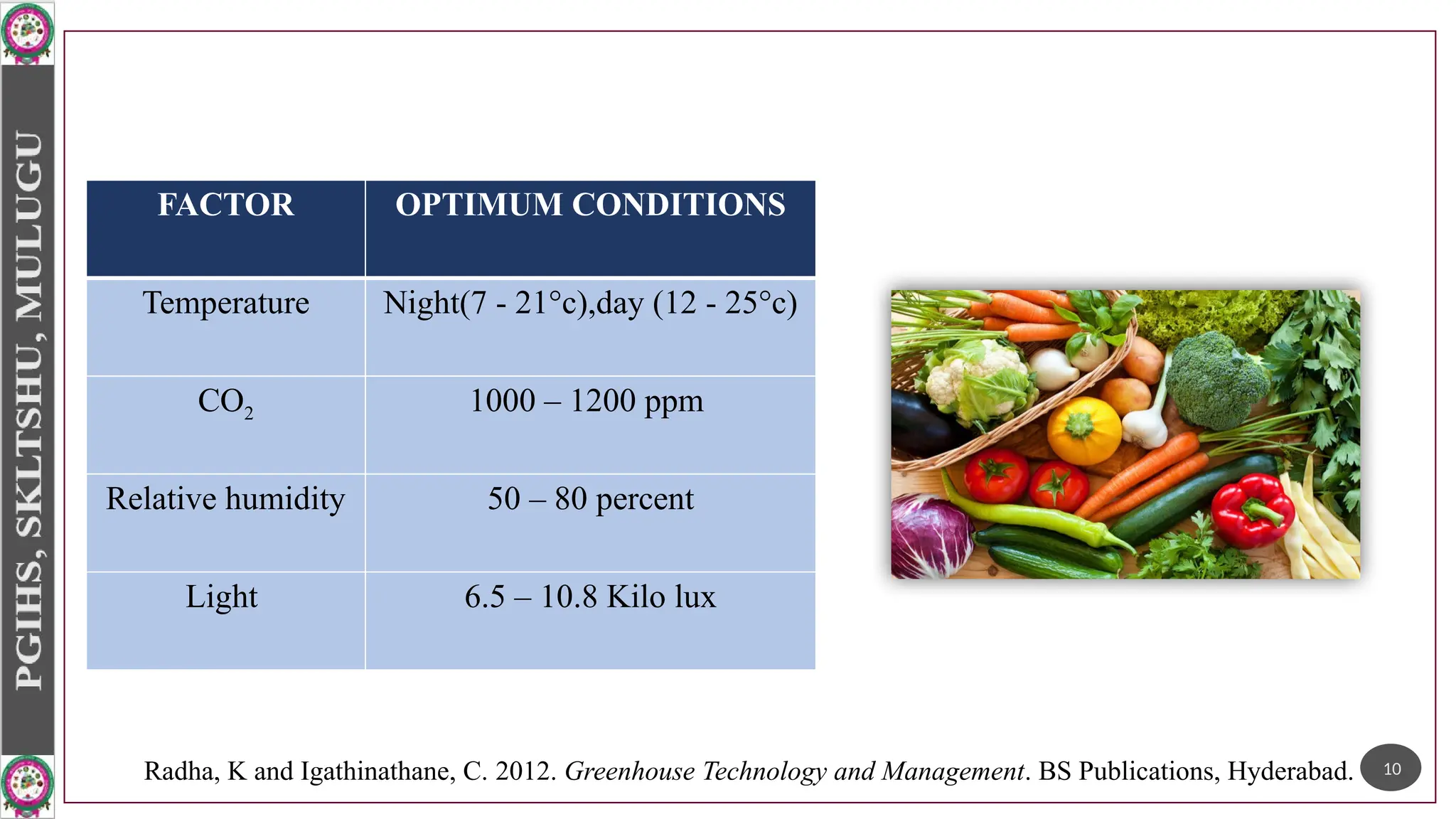 PGIHS, SKLTSHU, MULUGU

| FACTOR | OPTIMUM CONDITIONS |
|---|---|
| Temperature | Night(7 - 21°c),day (12 - 25°c) |
| $CO_2$ | 1000 – 1200 ppm |
| Relative humidity | 50 – 80 percent |
| Light | 6.5 – 10.8 Kilo lux |

Radha, K and Igathinathane, C. 2012. Greenhouse Technology and Management. BS Publications, Hyderabad.

10